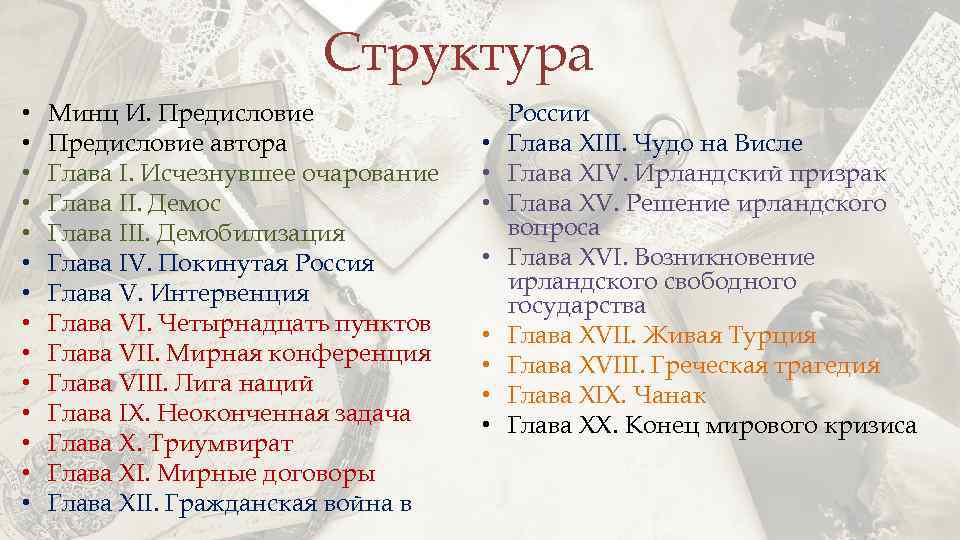 Структура

• Минц И. Предисловие
• Предисловие автора
• Глава I. Исчезнувшее очарование
• Глава II. Демос
• Глава III. Демобилизация
• Глава IV. Покинутая Россия
• Глава V. Интервенция
• Глава VI. Четырнадцать пунктов
• Глава VII. Мирная конференция
• Глава VIII. Лига наций
• Глава IX. Неоконченная задача
• Глава X. Триумвират
• Глава XI. Мирные договоры
• Глава XII. Гражданская война в России
• Глава XIII. Чудо на Висле
• Глава XIV. Ирландский призрак
• Глава XV. Решение ирландского вопроса
• Глава XVI. Возникновение ирландского свободного государства
• Глава XVII. Живая Турция
• Глава XVIII. Греческая трагедия
• Глава XIX. Чанак
• Глава XX. Конец мирового кризиса